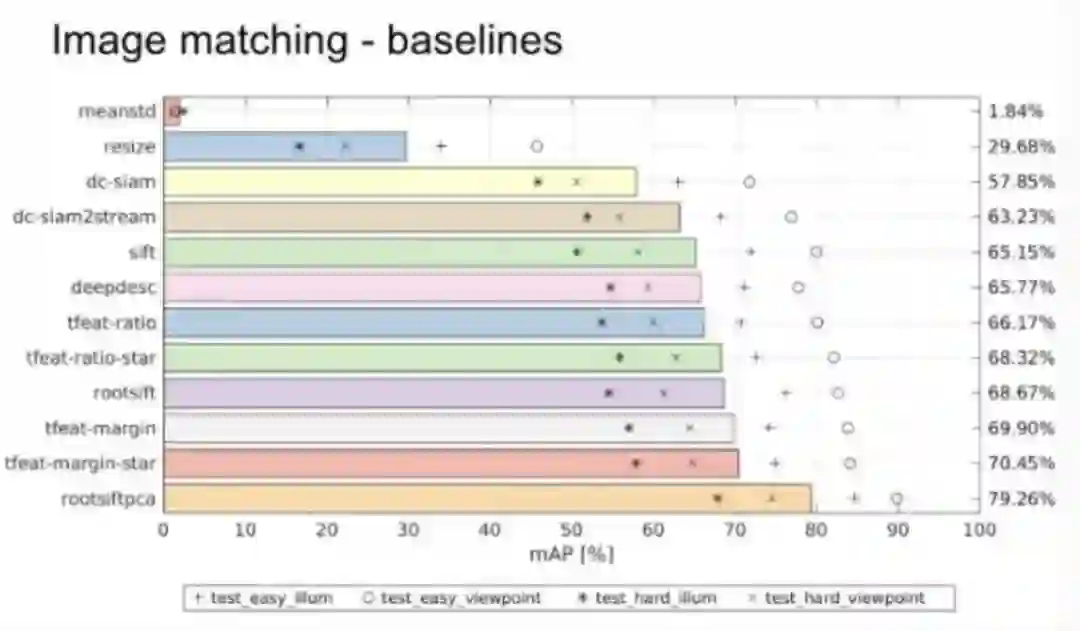 Image matching - baselines

meanstd
resize
dc-siam
dc-siam2stream
sift
deepdesc
tfeat-ratio
tfeat-ratio-star
rootsift
tfeat-margin
tfeat-margin-star
rootsiftpca

1.84%
29.68%
57.85%
63.23%
65.15%
65.77%
66.17%
68.32%
68.67%
69.90%
70.45%
79.26%

0 10 20 30 40 50 60 70 80 90 100
mAP [%]

+ test_easy_illum ○ test_easy_viewpoint ✱ test_hard_illum × test_hard_viewpoint